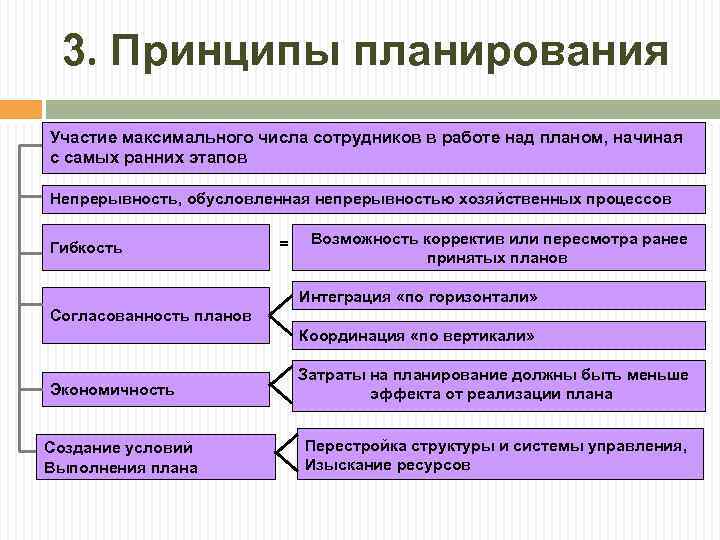 3. Принципы планирования

Участие максимального числа сотрудников в работе над планом, начиная с самых ранних этапов

Непрерывность, обусловленная непрерывностью хозяйственных процессов

Гибкость = Возможность корректив или пересмотра ранее принятых планов

Согласованность планов

Интеграция «по горизонтали»

Координация «по вертикали»

Экономичность

Затраты на планирование должны быть меньше эффекта от реализации плана

Создание условий Выполнения плана

Перестройка структуры и системы управления, Изыскание ресурсов